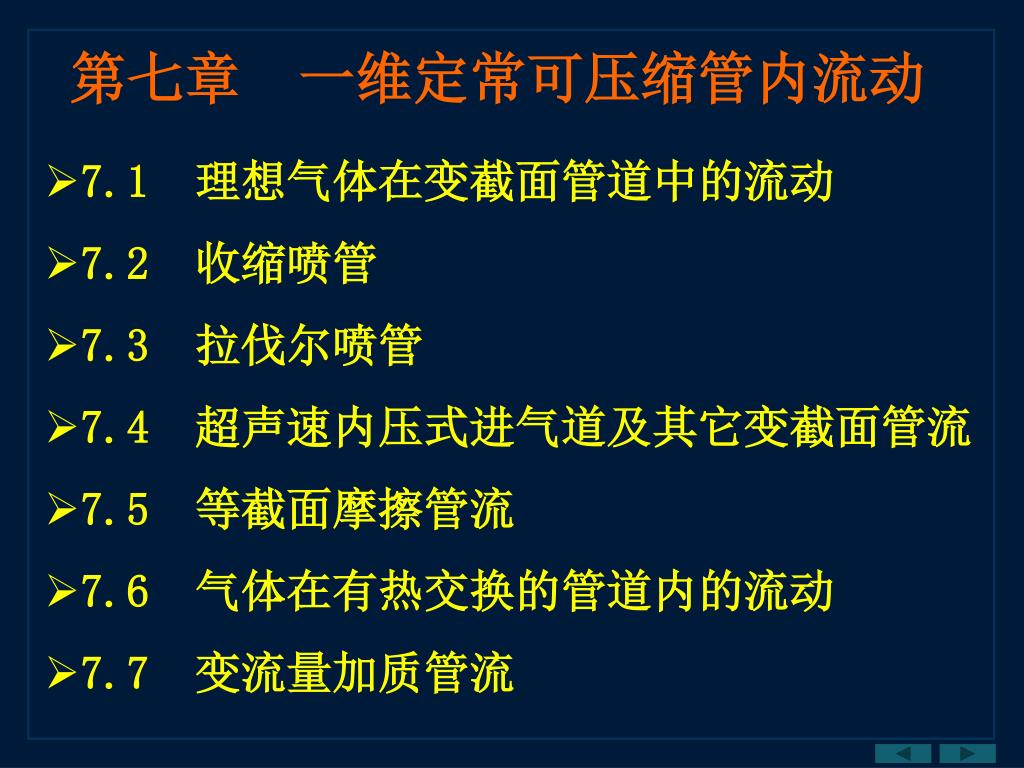 第七章　一维定常可压缩管内流动

➢7.1　理想气体在变截面管道中的流动

➢7.2　收缩喷管

➢7.3　拉伐尔喷管

➢7.4　超声速内压式进气道及其它变截面管流

➢7.5　等截面摩擦管流

➢7.6　气体在有热交换的管道内的流动

➢7.7　变流量加质管流